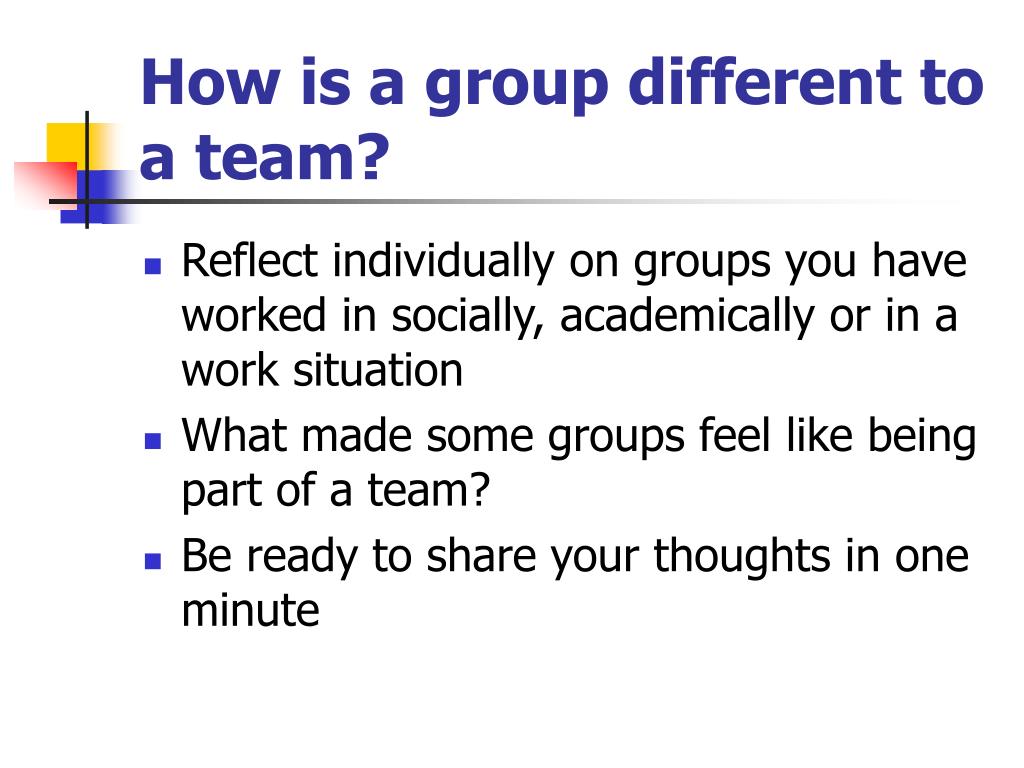 How is a group different to a team?

- Reflect individually on groups you have worked in socially, academically or in a work situation
- What made some groups feel like being part of a team?
- Be ready to share your thoughts in one minute